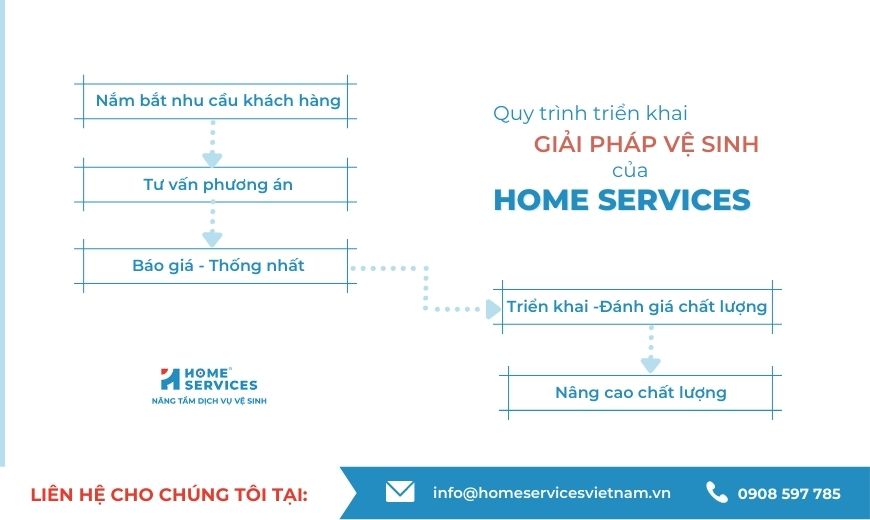 Nắm bắt nhu cầu khách hàng

Tư vấn phương án

Báo giá - Thống nhất

Quy trình triển khai
GIẢI PHÁP VỆ SINH
của
HOME SERVICES

Triển khai -Đánh giá chất lượng

Nâng cao chất lượng

HOME SERVICES
NÂNG TẦM DỊCH VỤ VỆ SINH

LIÊN HỆ CHO CHÚNG TÔI TẠI:

info@homeservicesvietnam.vn

0908 597 785